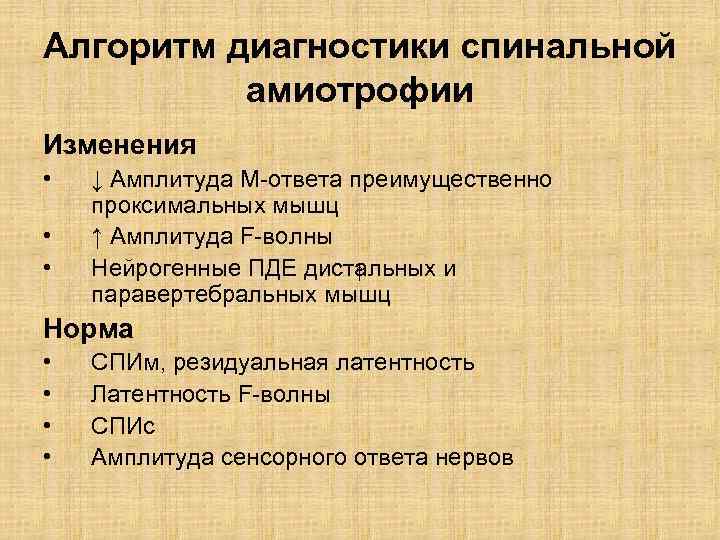 Алгоритм диагностики спинальной амиотрофии

Изменения
• ↓ Амплитуда М-ответа преимущественно проксимальных мышц
• ↑ Амплитуда F-волны
• Нейрогенные ПДЕ дистальных и паравертебральных мышц

Норма
• СПИм, резидуальная латентность
• Латентность F-волны
• СПИс
• Амплитуда сенсорного ответа нервов